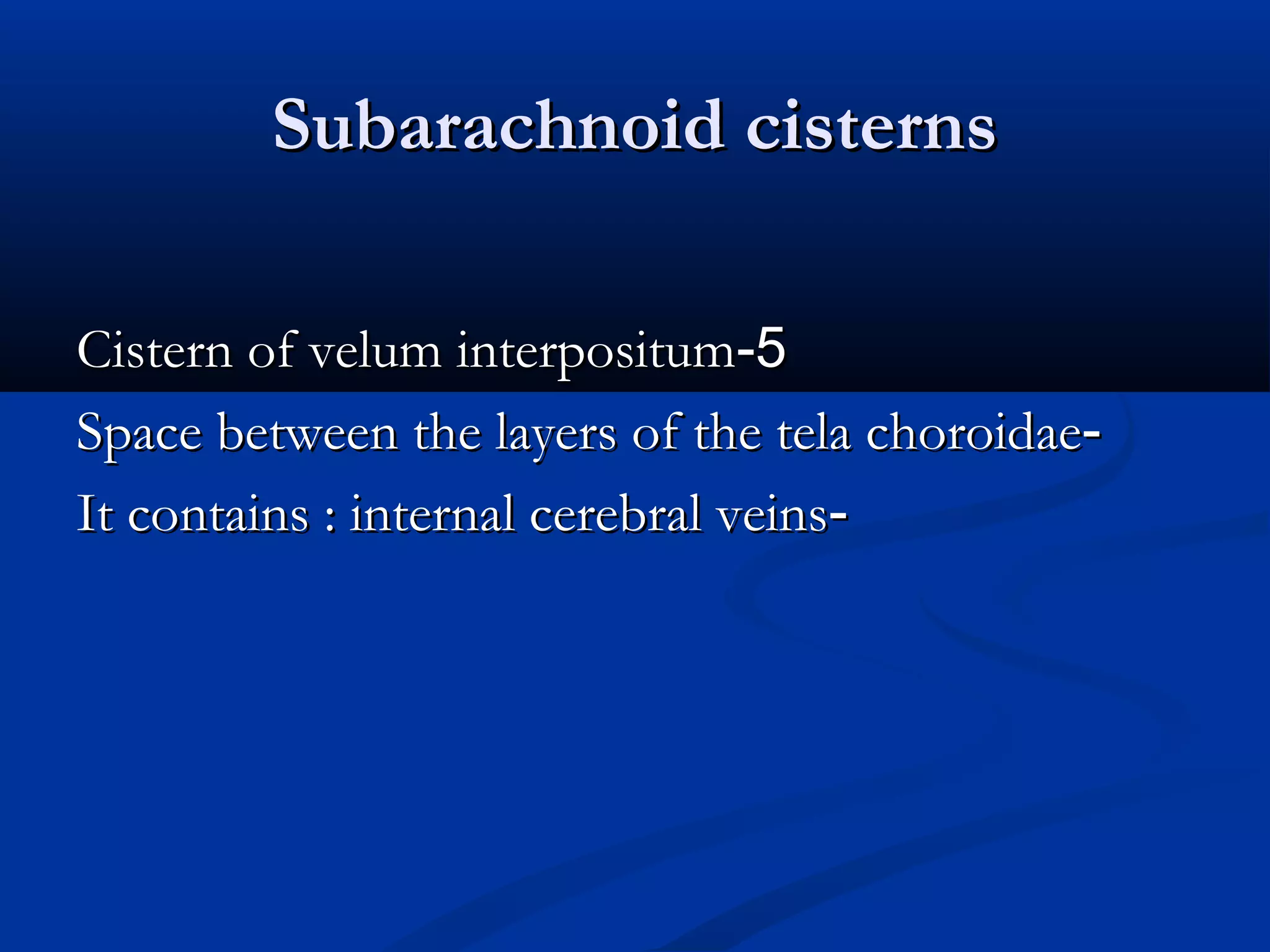 Subarachnoid cisterns

Cistern of velum interpositum-5

Space between the layers of the tela choroidae-

It contains : internal cerebral veins-